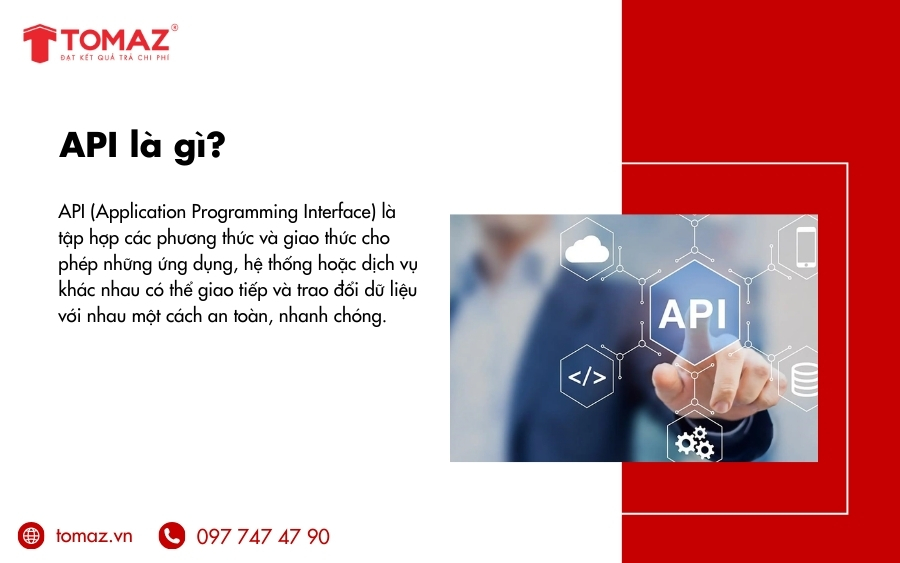 TOMAZ®
ĐẠT KẾT QUẢ TRẢ CHI PHÍ

API là gì?

API (Application Programming Interface) là tập hợp các phương thức và giao thức cho phép những ứng dụng, hệ thống hoặc dịch vụ khác nhau có thể giao tiếp và trao đổi dữ liệu với nhau một cách an toàn, nhanh chóng.

API

</>

tomaz.vn
097 747 47 90